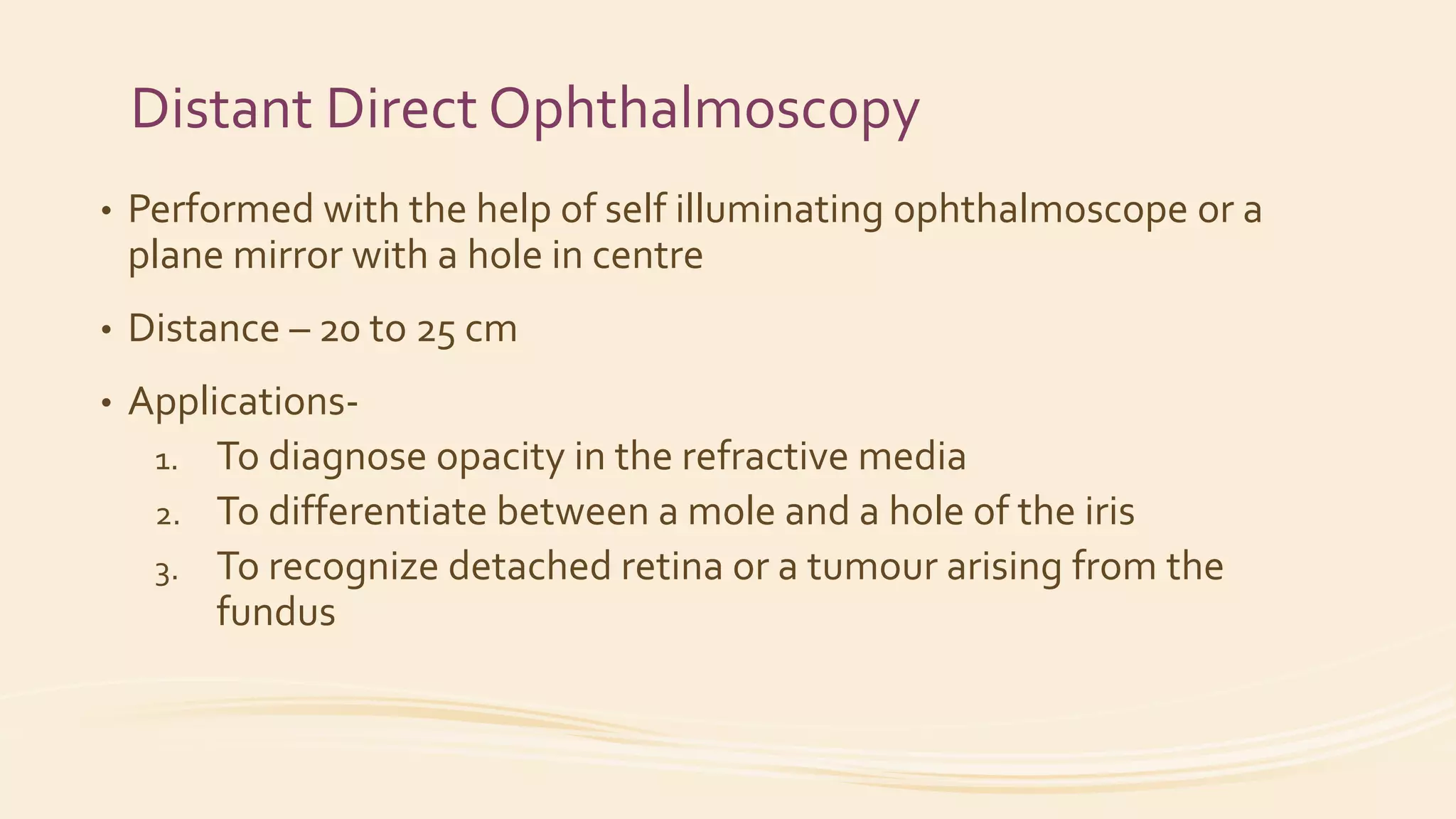 Distant Direct Ophthalmoscopy

• Performed with the help of self illuminating ophthalmoscope or a plane mirror with a hole in centre

• Distance – 20 to 25 cm

• Applications-
1. To diagnose opacity in the refractive media
2. To differentiate between a mole and a hole of the iris
3. To recognize detached retina or a tumour arising from the fundus